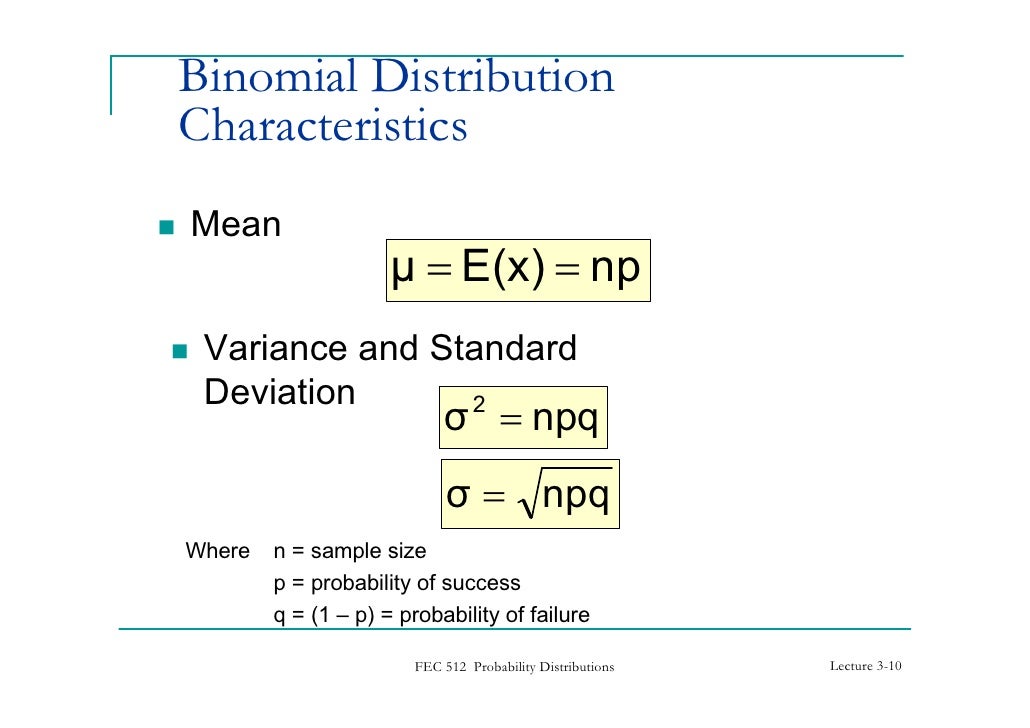 Binomial Distribution Characteristics

Mean

$\mu = E(x) = np$

Variance and Standard Deviation

$\sigma^2 = npq$

$\sigma = \sqrt{npq}$

Where n = sample size
p = probability of success
q = (1 – p) = probability of failure

FEC 512 Probability Distributions

Lecture 3-10